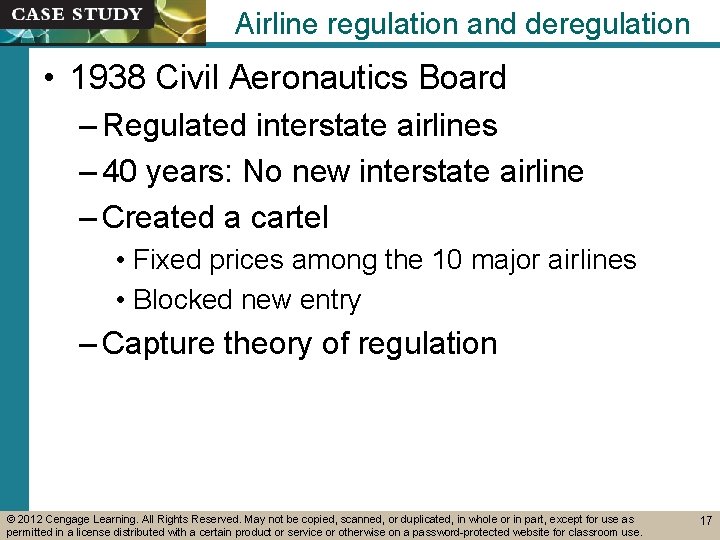 CASE STUDY

Airline regulation and deregulation

• 1938 Civil Aeronautics Board
– Regulated interstate airlines
– 40 years: No new interstate airline
– Created a cartel
• Fixed prices among the 10 major airlines
• Blocked new entry
– Capture theory of regulation

© 2012 Cengage Learning. All Rights Reserved. May not be copied, scanned, or duplicated, in whole or in part, except for use as permitted in a license distributed with a certain product or service or otherwise on a password-protected website for classroom use.

17